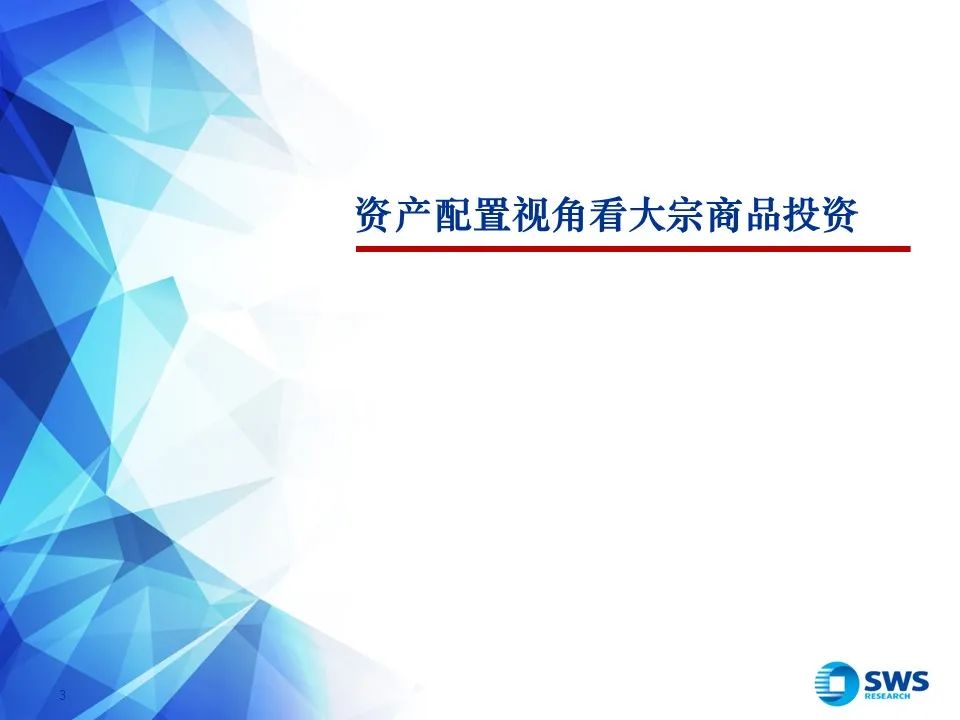 资产配置视角看大宗商品投资

3

SWS
RESEARCH